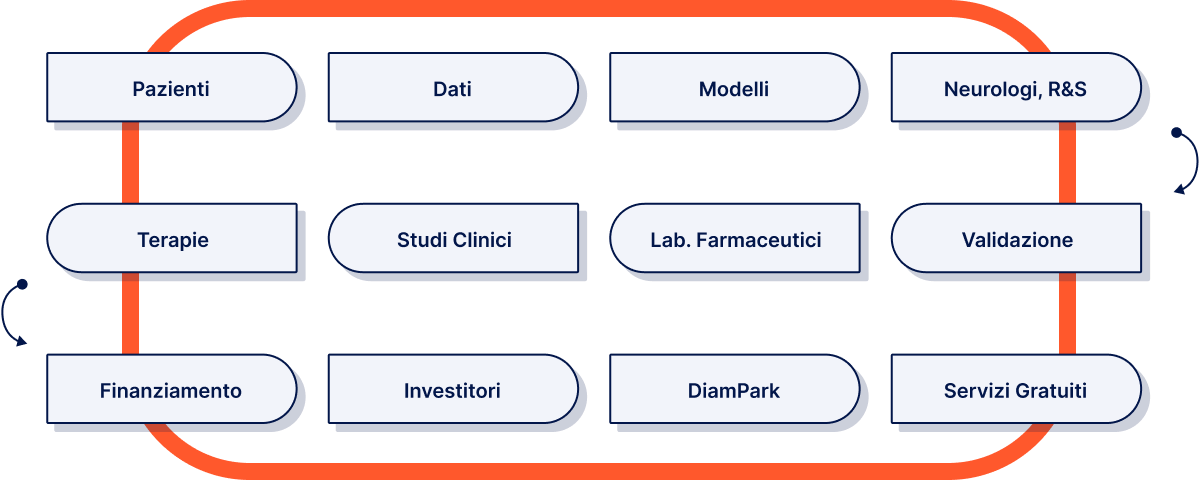 Pazienti

Dati

Modelli

Neurologi, R&S

Terapie

Studi Clinici

Lab. Farmaceutici

Validazione

Finanziamento

Investitori

DiamPark

Servizi Gratuiti